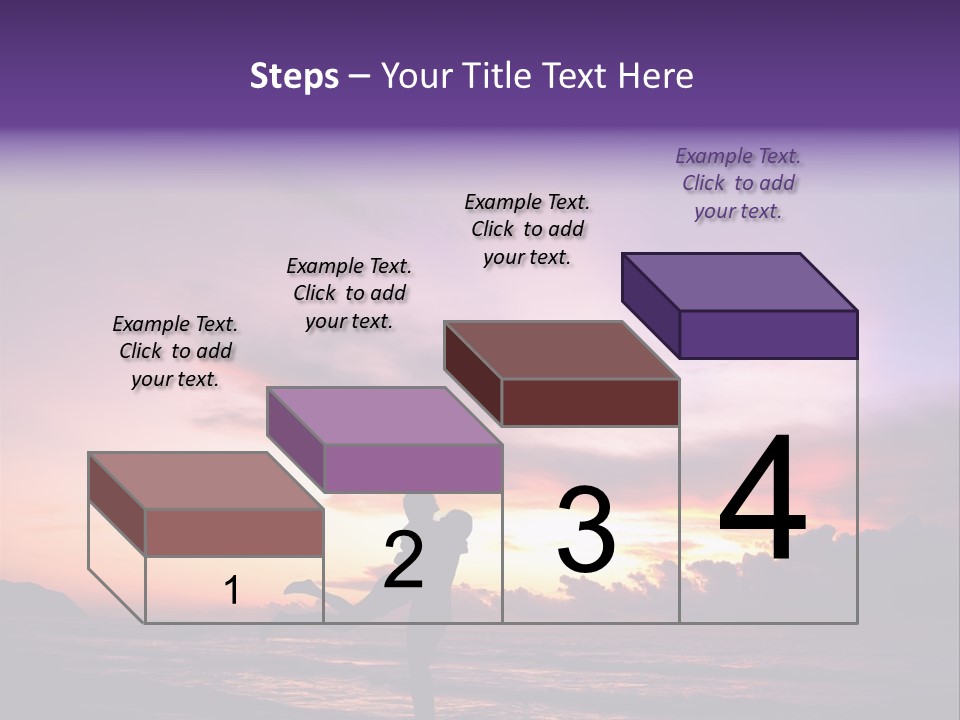 Steps – Your Title Text Here

Example Text. Click to add your text.

Example Text. Click to add your text.

Example Text. Click to add your text.

Example Text. Click to add your text.

1

2

3

4